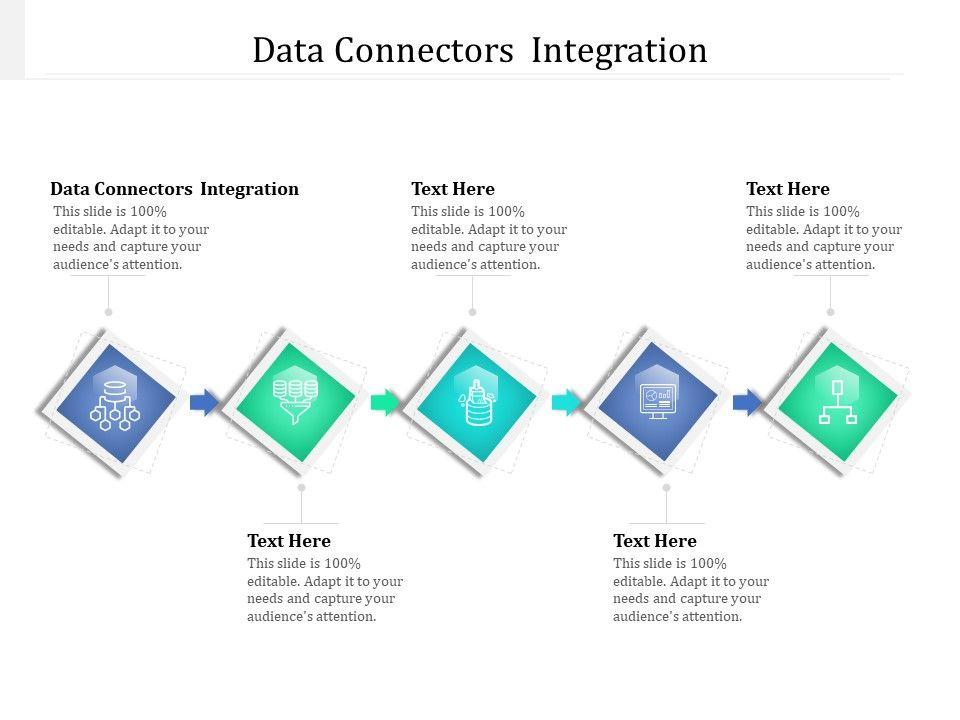 Data Connectors Integration

Data Connectors Integration
This slide is 100% editable. Adapt it to your needs and capture your audience's attention.

Text Here
This slide is 100% editable. Adapt it to your needs and capture your audience's attention.

Text Here
This slide is 100% editable. Adapt it to your needs and capture your audience's attention.

Text Here
This slide is 100% editable. Adapt it to your needs and capture your audience's attention.

Text Here
This slide is 100% editable. Adapt it to your needs and capture your audience's attention.